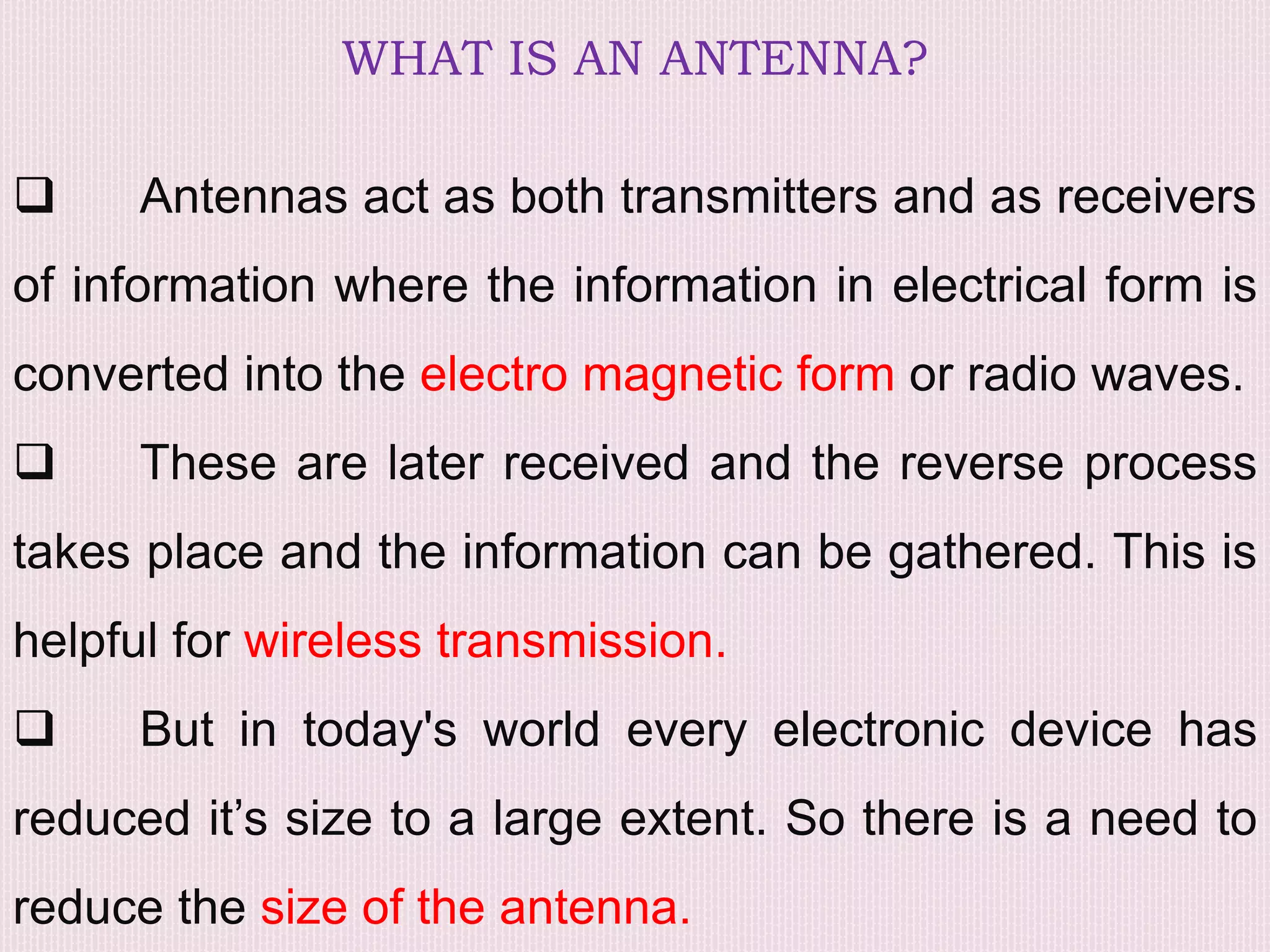 WHAT IS AN ANTENNA?

❑ Antennas act as both transmitters and as receivers of information where the information in electrical form is converted into the electro magnetic form or radio waves.

❑ These are later received and the reverse process takes place and the information can be gathered. This is helpful for wireless transmission.

❑ But in today's world every electronic device has reduced it’s size to a large extent. So there is a need to reduce the size of the antenna.